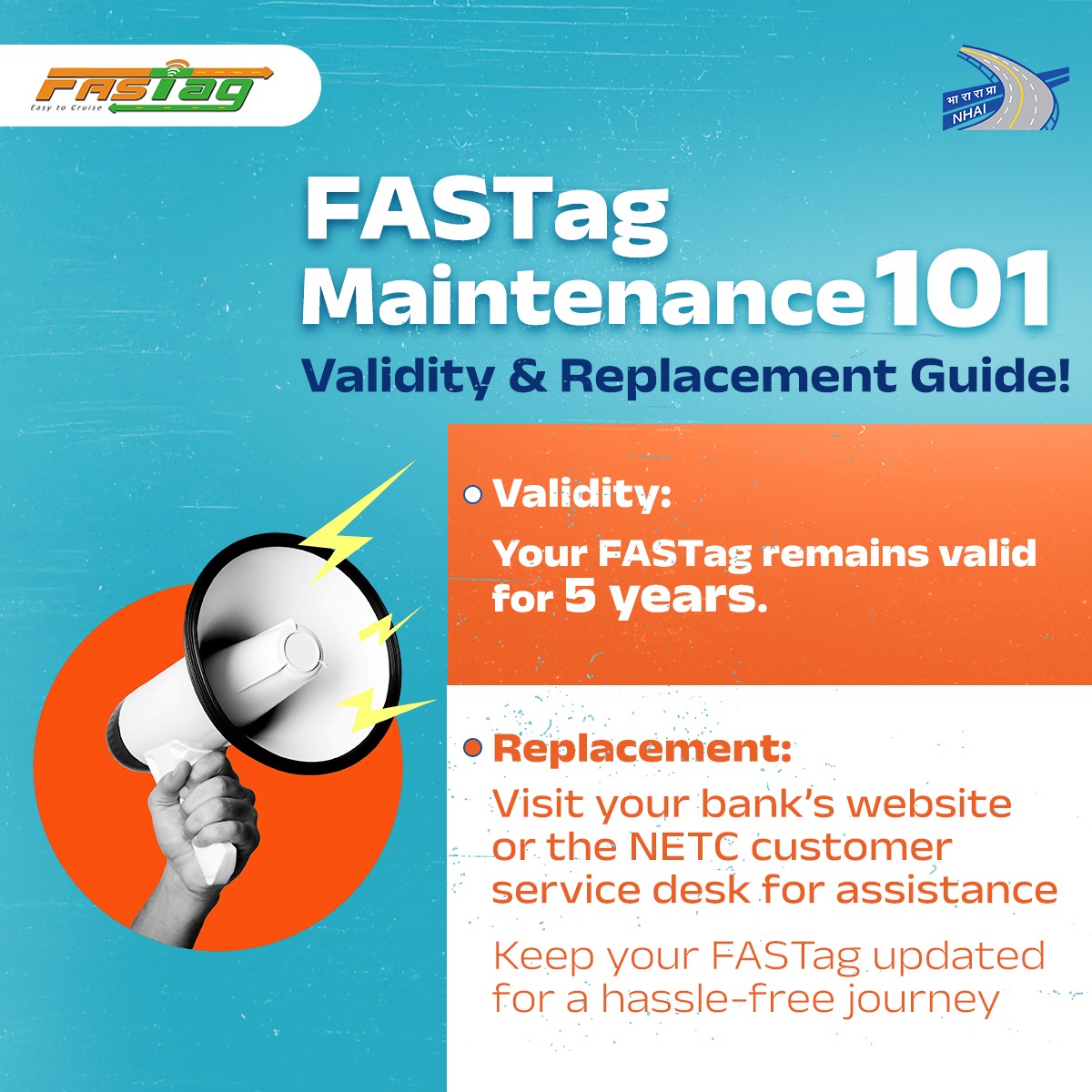 FASTag
Easy to Cruise

भा रा रा प्रा
NHAI

FASTag Maintenance 101
Validity & Replacement Guide!

Validity:
Your FASTag remains valid for 5 years.

Replacement:
Visit your bank's website or the NETC customer service desk for assistance

Keep your FASTag updated for a hassle-free journey